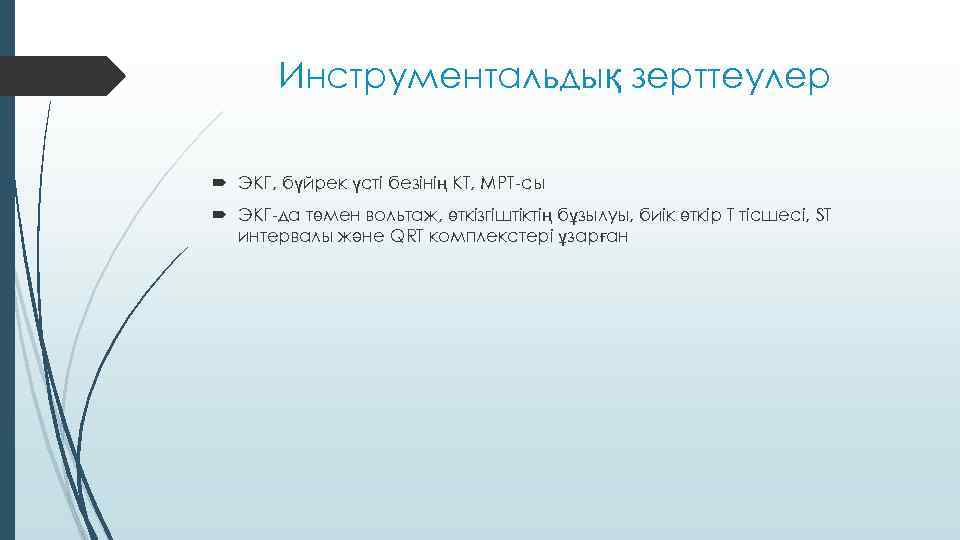 Инструментальдық зерттеулер

ЭКГ, бүйрек үсті безінің КТ, МРТ-сы

ЭКГ-да төмен вольтаж, өткізгіштіктің бұзылуы, биік өткір Т тісшесі, ST интервалы және QRT комплекстері ұзарған